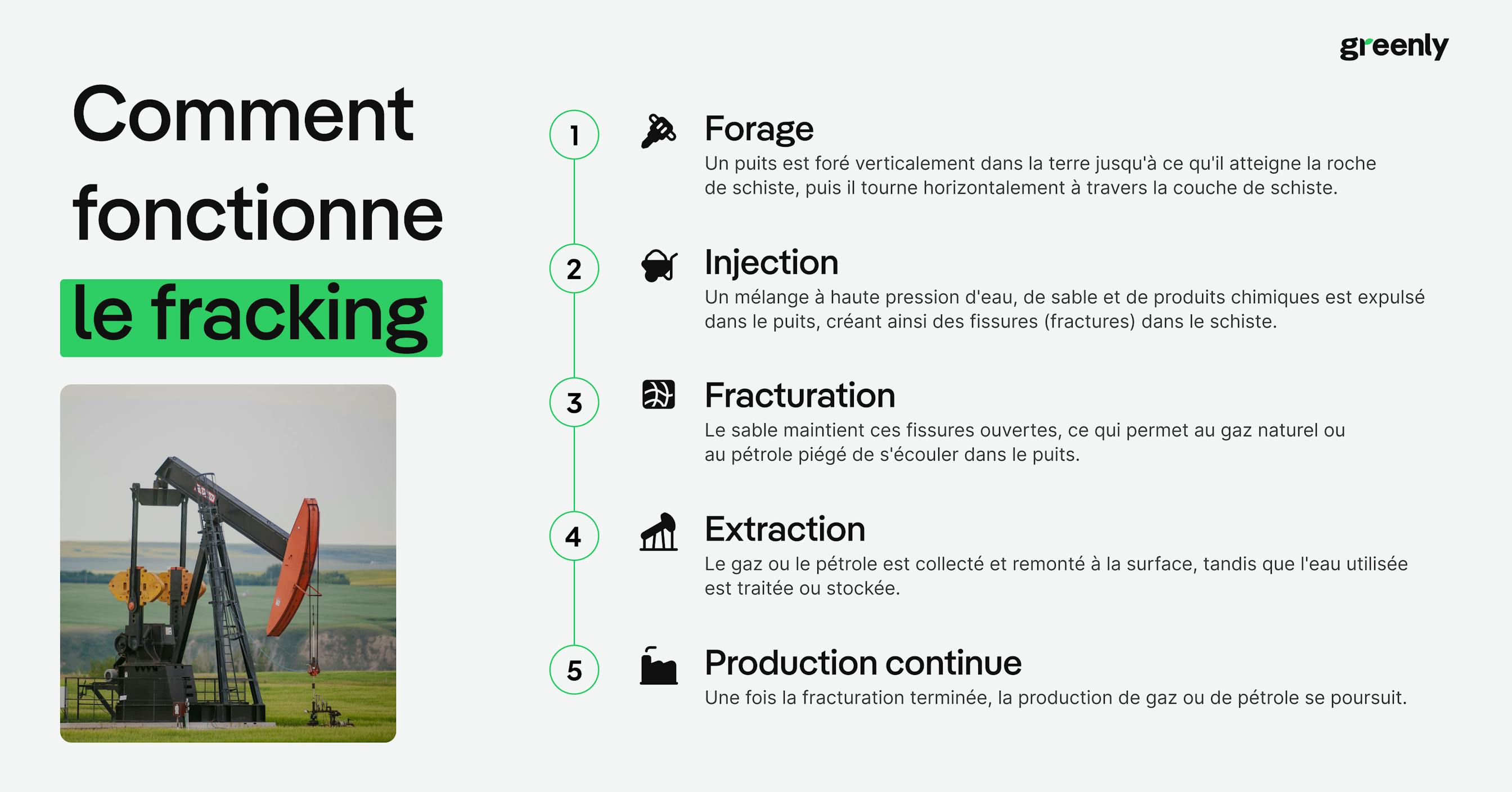 greenly

Comment fonctionne le fracking

1 Forage
Un puits est foré verticalement dans la terre jusqu'à ce qu'il atteigne la roche de schiste, puis il tourne horizontalement à travers la couche de schiste.

2 Injection
Un mélange à haute pression d'eau, de sable et de produits chimiques est expulsé dans le puits, créant ainsi des fissures (fractures) dans le schiste.

3 Fracturation
Le sable maintient ces fissures ouvertes, ce qui permet au gaz naturel ou au pétrole piégé de s'écouler dans le puits.

4 Extraction
Le gaz ou le pétrole est collecté et remonté à la surface, tandis que l'eau utilisée est traitée ou stockée.

5 Production continue
Une fois la fracturation terminée, la production de gaz ou de pétrole se poursuit.